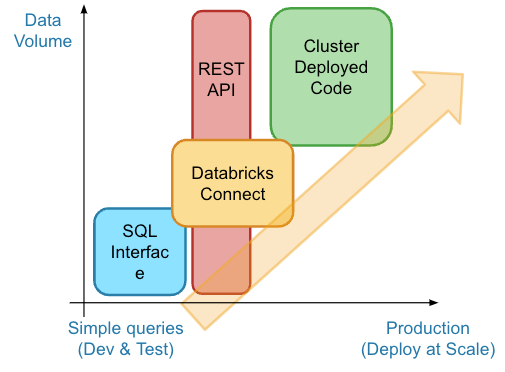 Data Volume

REST API

Cluster Deployed Code

Databricks Connect

SQL Interfac e

Simple queries (Dev & Test)

Production (Deploy at Scale)